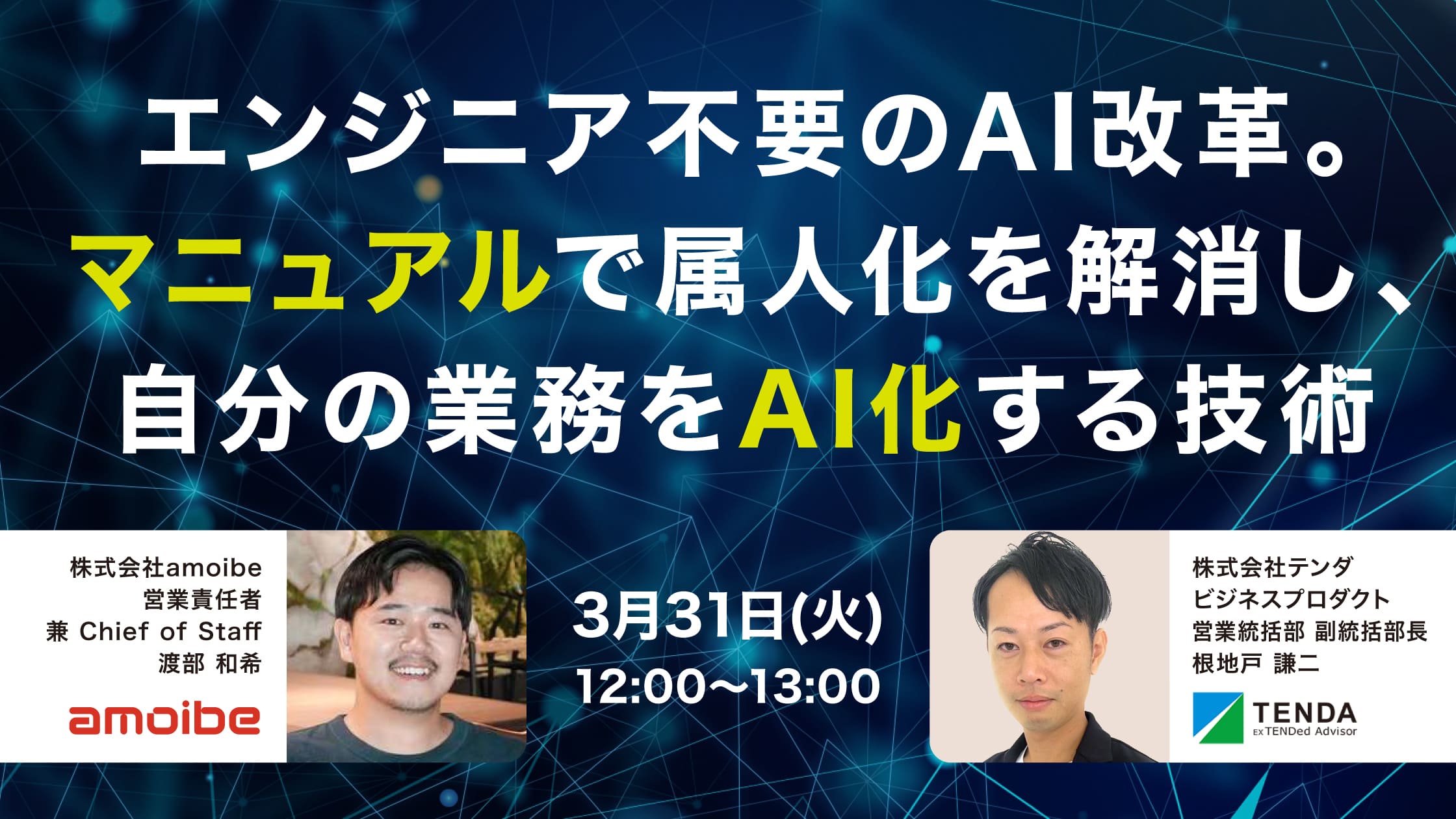 エンジニア不要のAI改革。
マニュアルで属人化を解消し、
自分の業務をAI化する技術

株式会社amoibe
営業責任者
兼 Chief of Staff
渡部 和希

amoibe

3月31日(火)
12:00〜13:00

株式会社テンダ
ビジネスプロダクト
営業統括部 副統括部長
根地戸 謙二

TENDA
EXTENDed Advisor